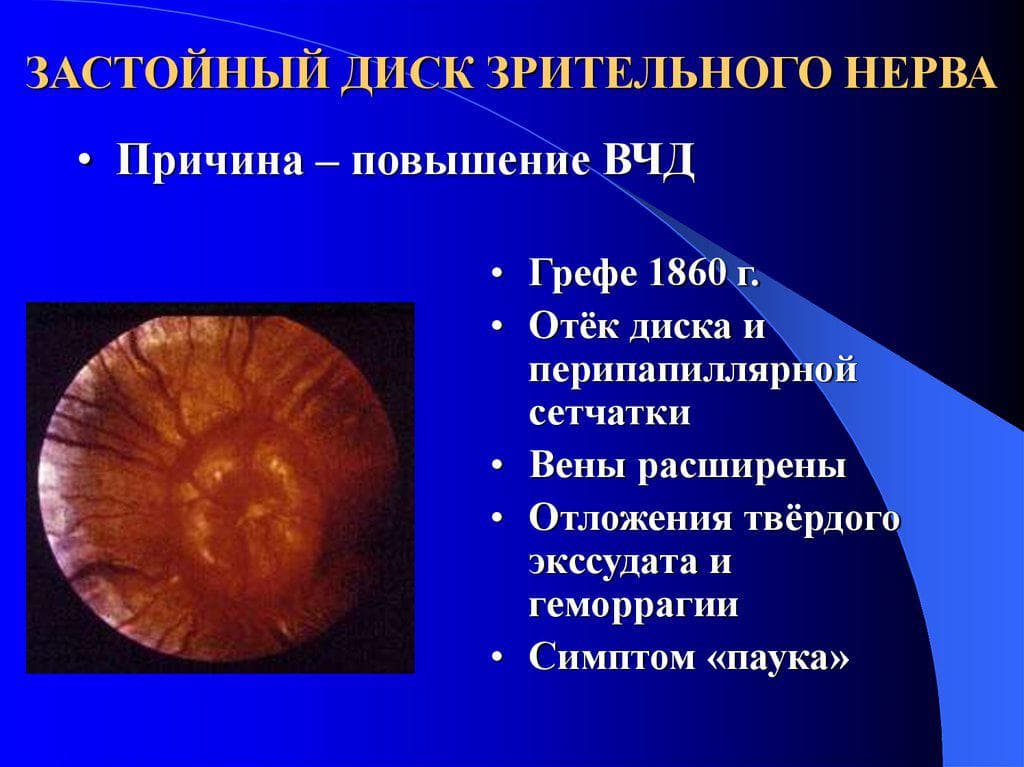 ЗАСТОЙНЫЙ ДИСК ЗРИТЕЛЬНОГО НЕРВА

• Причина – повышение ВЧД

• Грефе 1860 г.
• Отёк диска и перипапиллярной сетчатки
• Вены расширены
• Отложения твёрдого экссудата и геморрагии
• Симптом «паука»